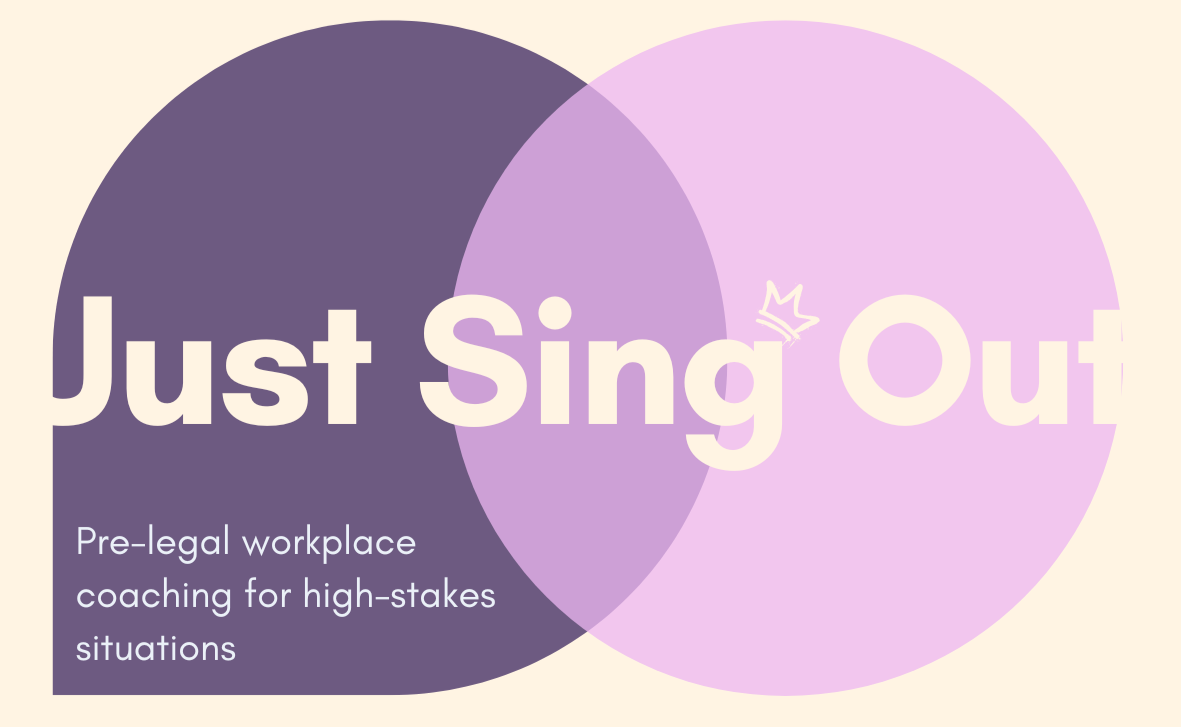 Just Sing Out

Pre-legal workplace coaching for high-stakes situations